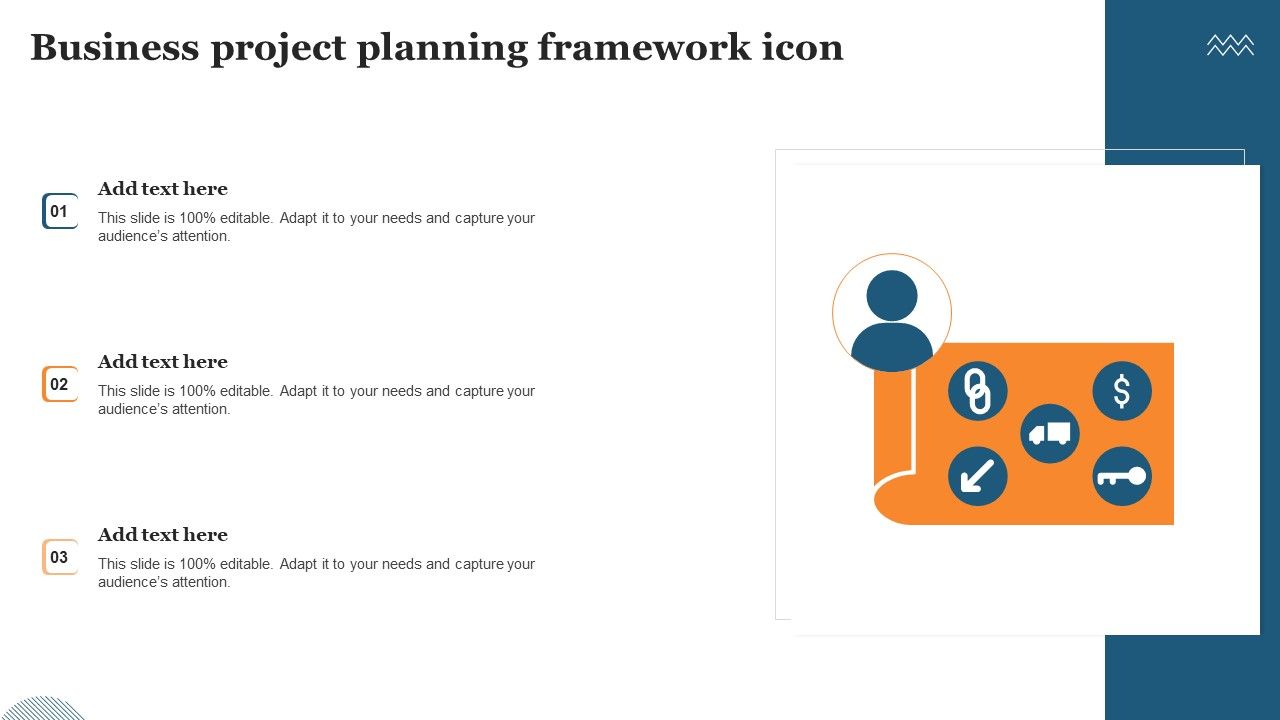 Business project planning framework icon

01

Add text here

This slide is 100% editable. Adapt it to your needs and capture your audience's attention.

02

Add text here

This slide is 100% editable. Adapt it to your needs and capture your audience's attention.

03

Add text here

This slide is 100% editable. Adapt it to your needs and capture your audience's attention.

$